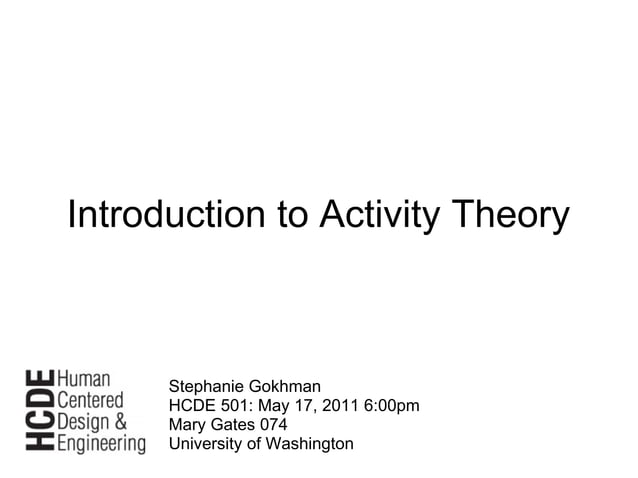 Introduction to Activity Theory

HCDE Human Centered Design & Engineering

Stephanie Gokhman
HCDE 501: May 17, 2011 6:00pm
Mary Gates 074
University of Washington